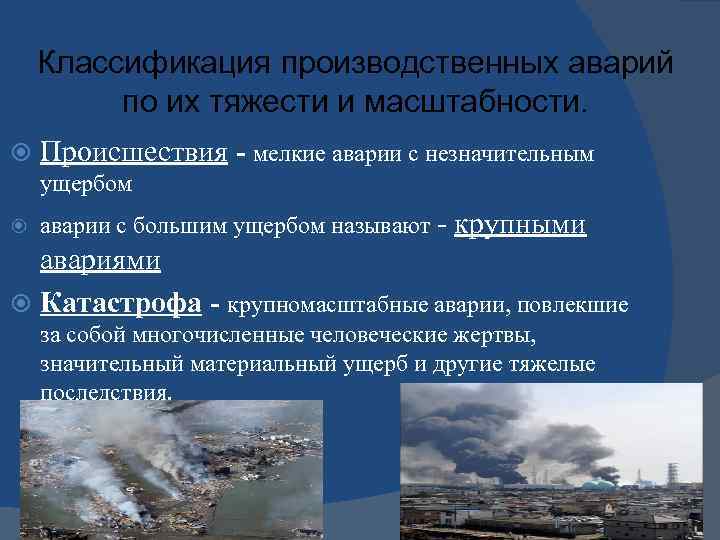 Классификация производственных аварий по их тяжести и масштабности.

Происшествия - мелкие аварии с незначительным ущербом

аварии с большим ущербом называют - крупными авариями

Катастрофа - крупномасштабные аварии, повлекшие за собой многочисленные человеческие жертвы, значительный материальный ущерб и другие тяжелые последствия.